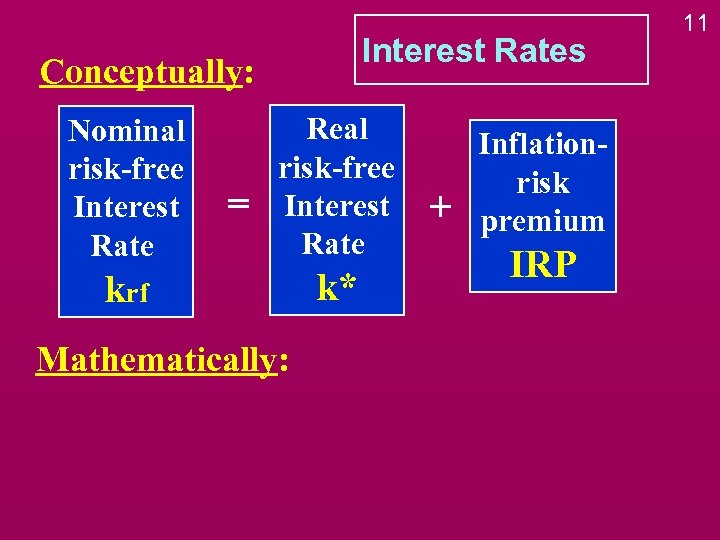 11

Interest Rates

Conceptually:

Nominal risk-free Interest Rate $k_{rf}$

=

Real risk-free Interest Rate $k^*$

+

Inflation-risk premium IRP

Mathematically: